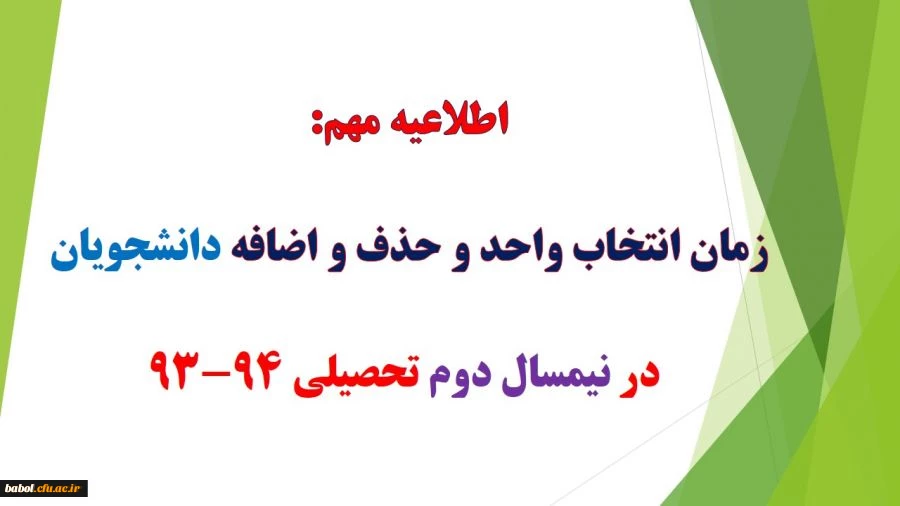 اطلاعیه مهم:

زمان انتخاب واحد و حذف و اضافه دانشجویان

در نیمسال دوم تحصیلی ۹۴-۹۳

babol.cfu.ac.ir